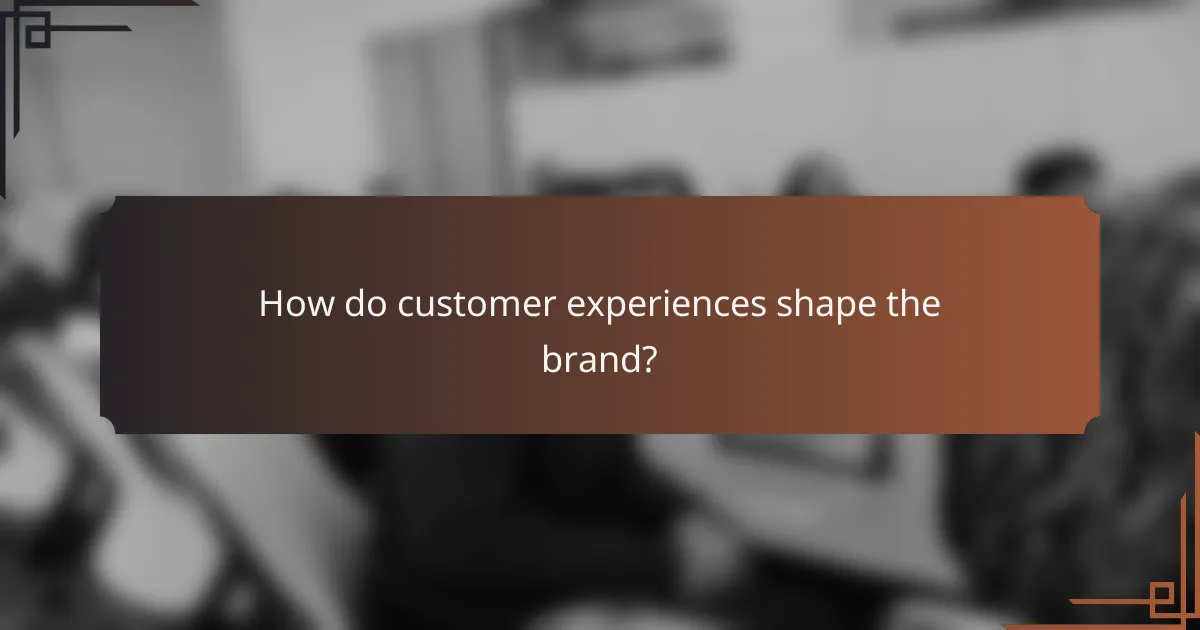 How do customer experiences shape the brand?